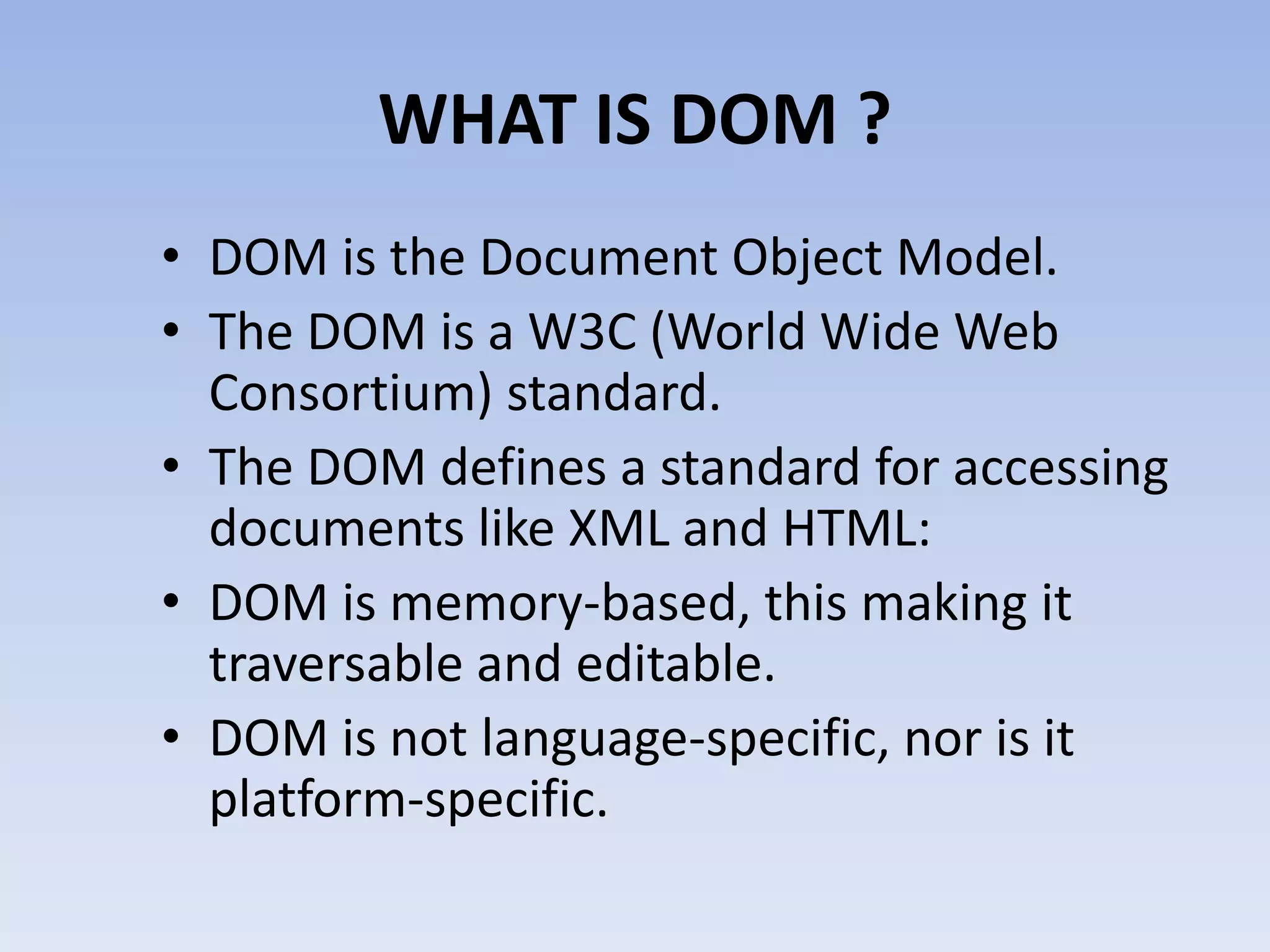 WHAT IS DOM ?

• DOM is the Document Object Model.
• The DOM is a W3C (World Wide Web Consortium) standard.
• The DOM defines a standard for accessing documents like XML and HTML:
• DOM is memory-based, this making it traversable and editable.
• DOM is not language-specific, nor is it platform-specific.